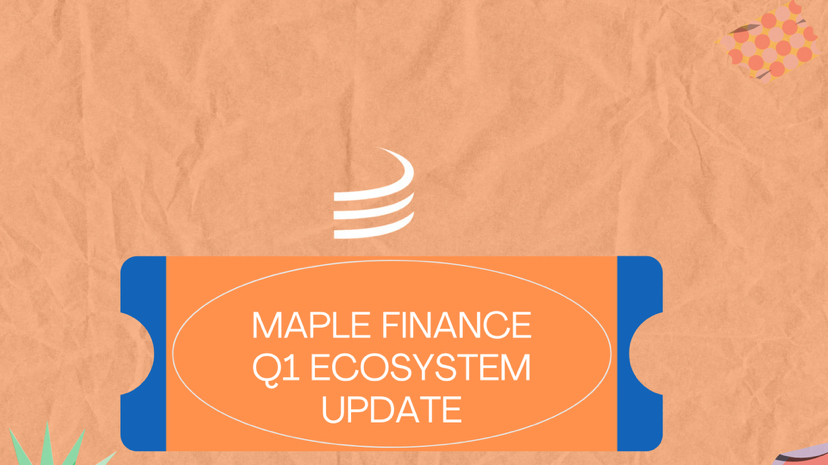 MAPLE FINANCE
Q1 ECOSYSTEM
UPDATE